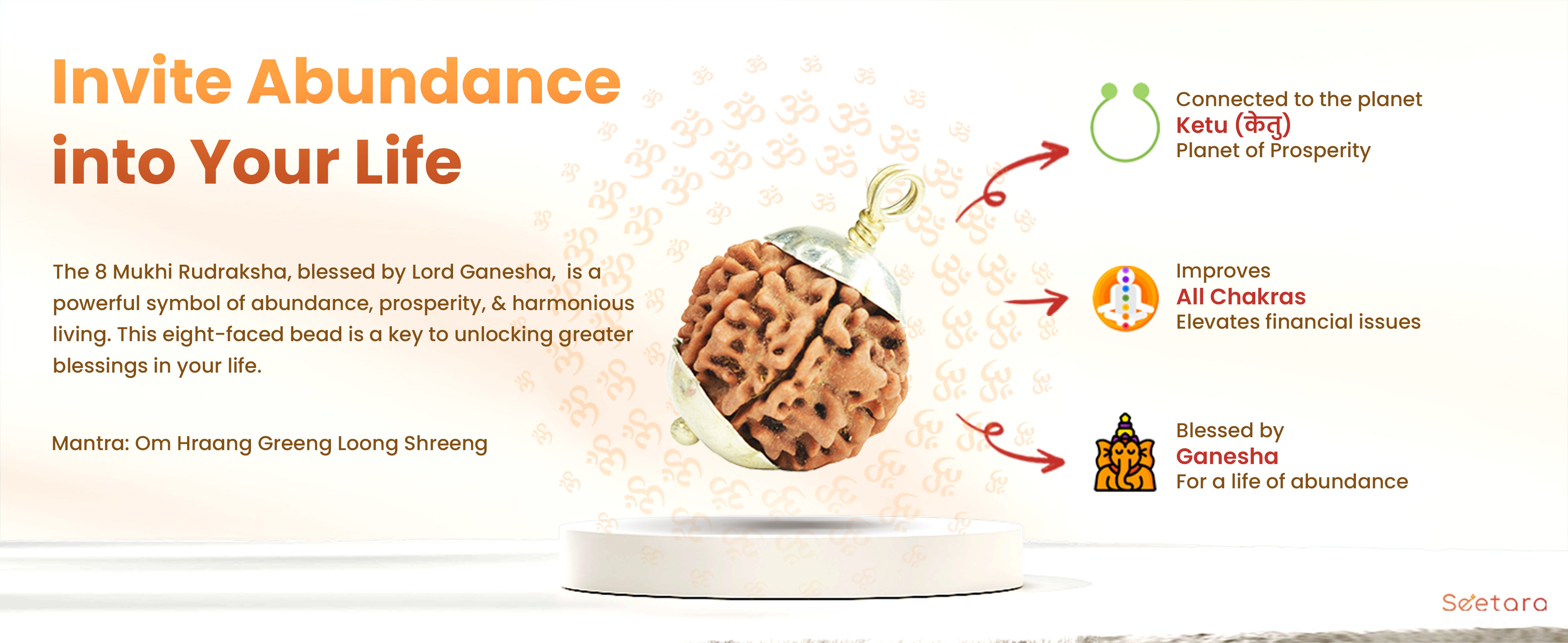 Invite Abundance into Your Life

The 8 Mukhi Rudraksha, blessed by Lord Ganesha, is a powerful symbol of abundance, prosperity, & harmonious living. This eight-faced bead is a key to unlocking greater blessings in your life.

Mantra: Om Hraang Greeng Loong Shreeng

Connected to the planet
Ketu (केतु)
Planet of Prosperity

Improves
All Chakras
Elevates financial issues

Blessed by
Ganesha
For a life of abundance

Seetara